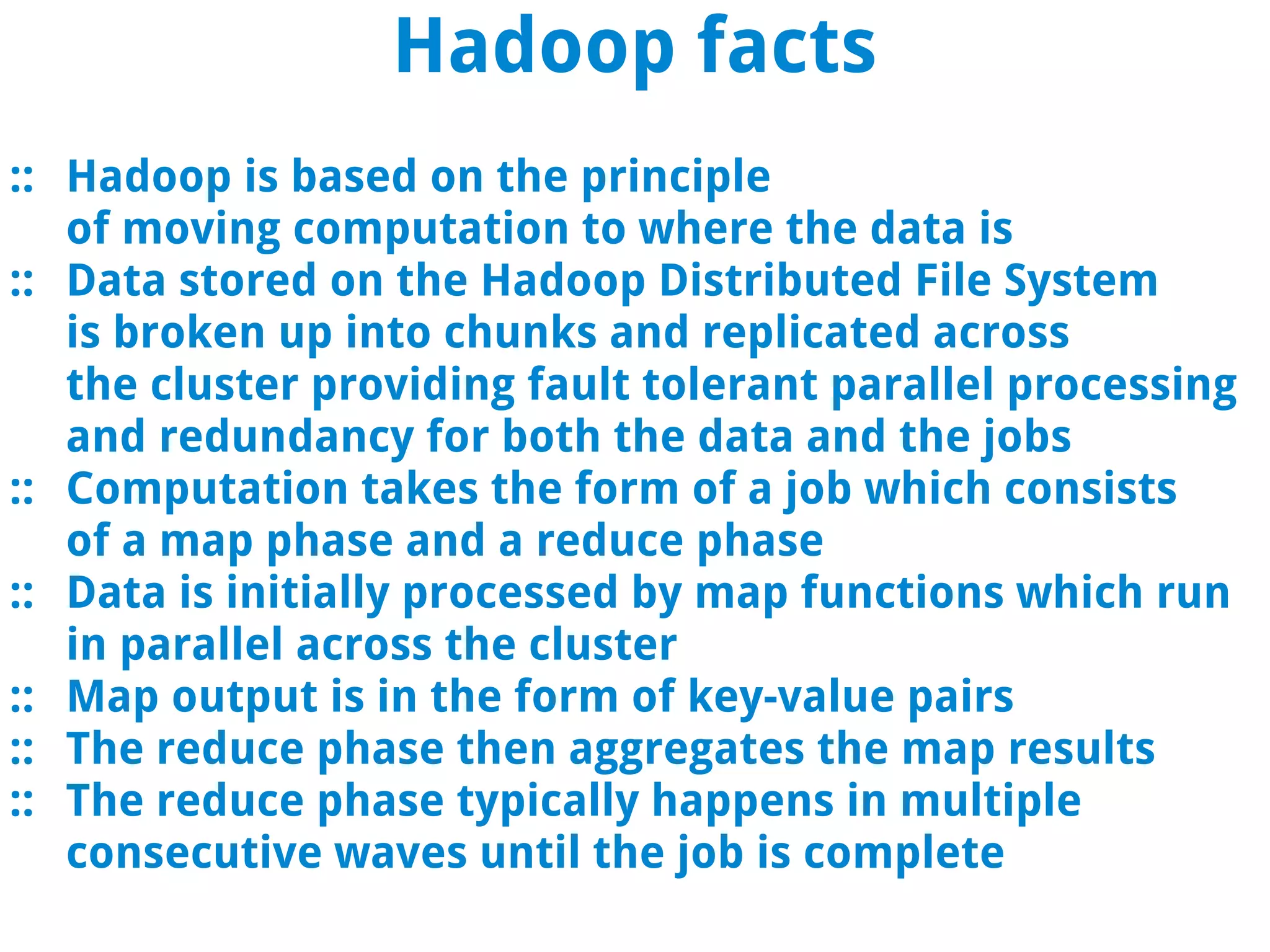 Hadoop facts

:: Hadoop is based on the principle of moving computation to where the data is
:: Data stored on the Hadoop Distributed File System is broken up into chunks and replicated across the cluster providing fault tolerant parallel processing and redundancy for both the data and the jobs
:: Computation takes the form of a job which consists of a map phase and a reduce phase
:: Data is initially processed by map functions which run in parallel across the cluster
:: Map output is in the form of key-value pairs
:: The reduce phase then aggregates the map results
:: The reduce phase typically happens in multiple consecutive waves until the job is complete